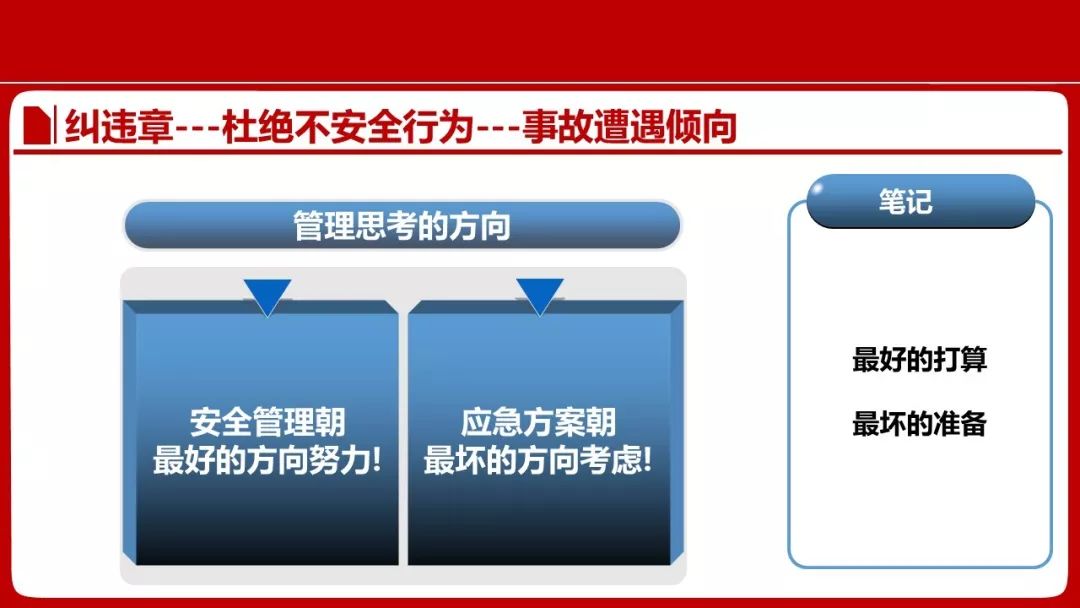 纠违章---杜绝不安全行为---事故遭遇倾向

管理思考的方向

安全管理朝
最好的方向努力!

应急方案朝
最坏的方向考虑!

笔记

最好的打算

最坏的准备